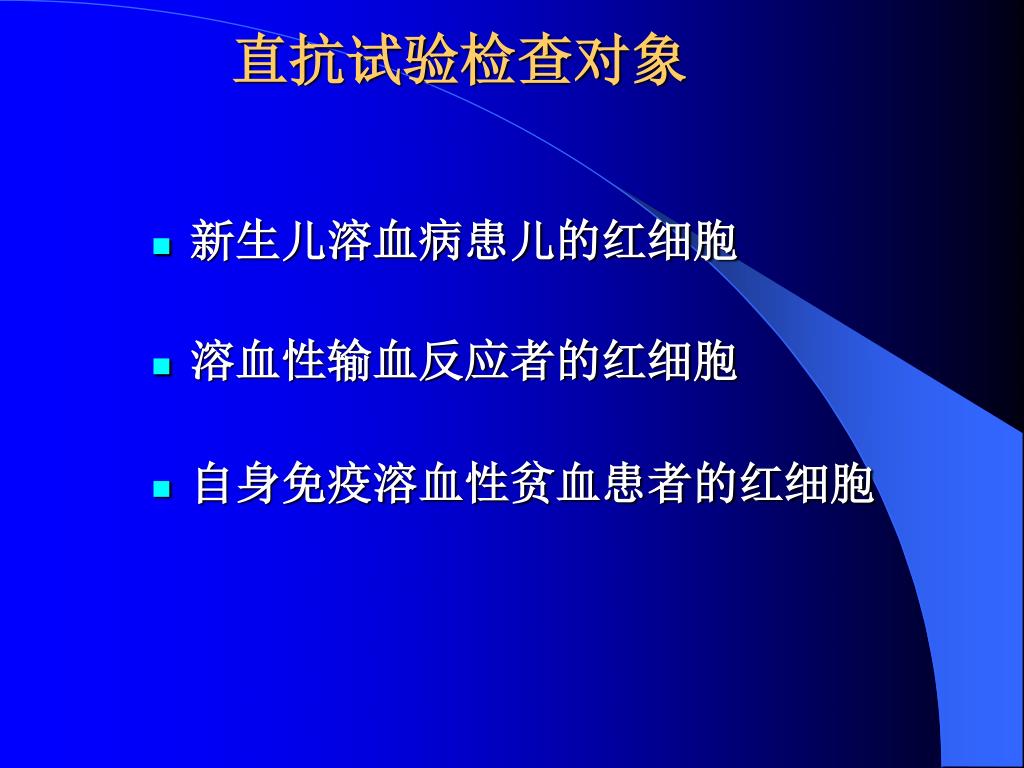 直抗试验检查对象

- 新生儿溶血病患儿的红细胞
- 溶血性输血反应者的红细胞
- 自身免疫溶血性贫血患者的红细胞